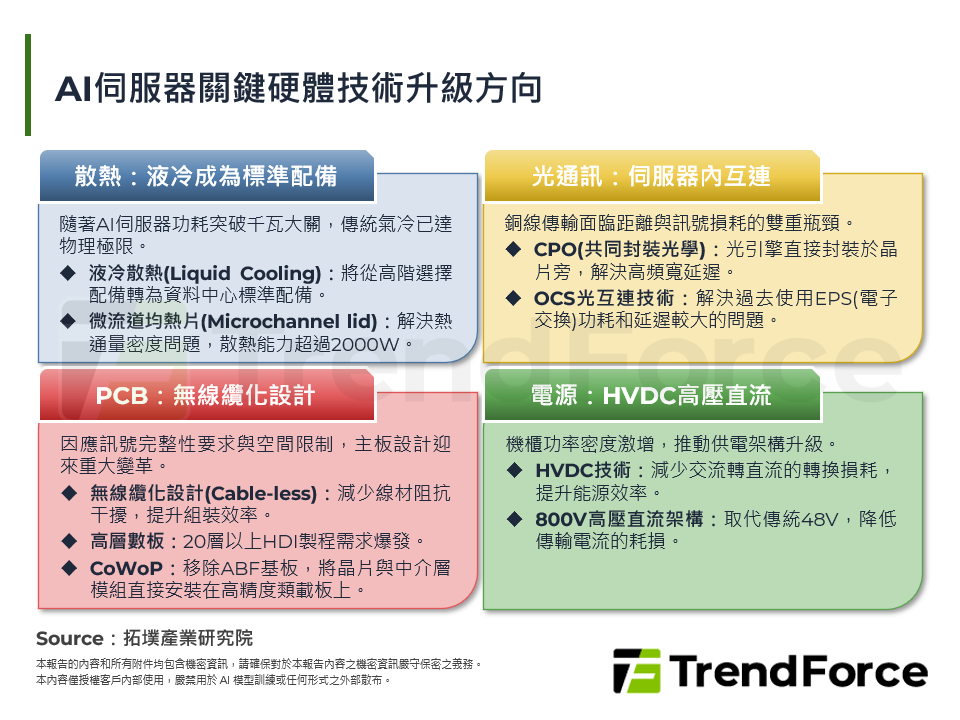 AI伺服器關鍵硬體技術升級方向

散熱：液冷成為標準配備

隨著AI伺服器功耗突破千瓦大關，傳統氣冷已達物理極限。

◆ 液冷散熱(Liquid Cooling)：將從高階選擇配備轉為資料中心標準配備。

◆ 微流道均熱片(Microchannel lid)：解決熱通量密度問題，散熱能力超過2000W。

光通訊：伺服器內互連

銅線傳輸面臨距離與訊號損耗的雙重瓶頸。

◆ CPO(共同封裝光學)：光引擎直接封裝於晶片旁，解決高頻寬延遲。

◆ OCS光互連技術：解決過去使用EPS(電子交換)功耗和延遲較大的問題。

PCB：無線纜化設計

因應訊號完整性要求與空間限制，主板設計迎來重大變革。

◆ 無線纜化設計(Cable-less)：減少線材阻抗干擾，提升組裝效率。

◆ 高層數板：20層以上HDI製程需求爆發。

◆ CoWoP：移除ABF基板，將晶片與中介層模組直接安裝在高精度類載板上。

電源：HVDC高壓直流

機櫃功率密度激增，推動供電架構升級。

◆ HVDC技術：減少交流轉直流的轉換損耗，提升能源效率。

◆ 800V高壓直流架構：取代傳統48V，降低傳輸電流的耗損。

Source：拓墣產業研究院

本報告的內容和所有附件均包含機密資訊，請確保對於本報告內容之機密資訊嚴守保密之義務。
本內容僅授權客戶內部使用，嚴禁用於 AI 模型訓練或任何形式之外部散布。

TrendForce